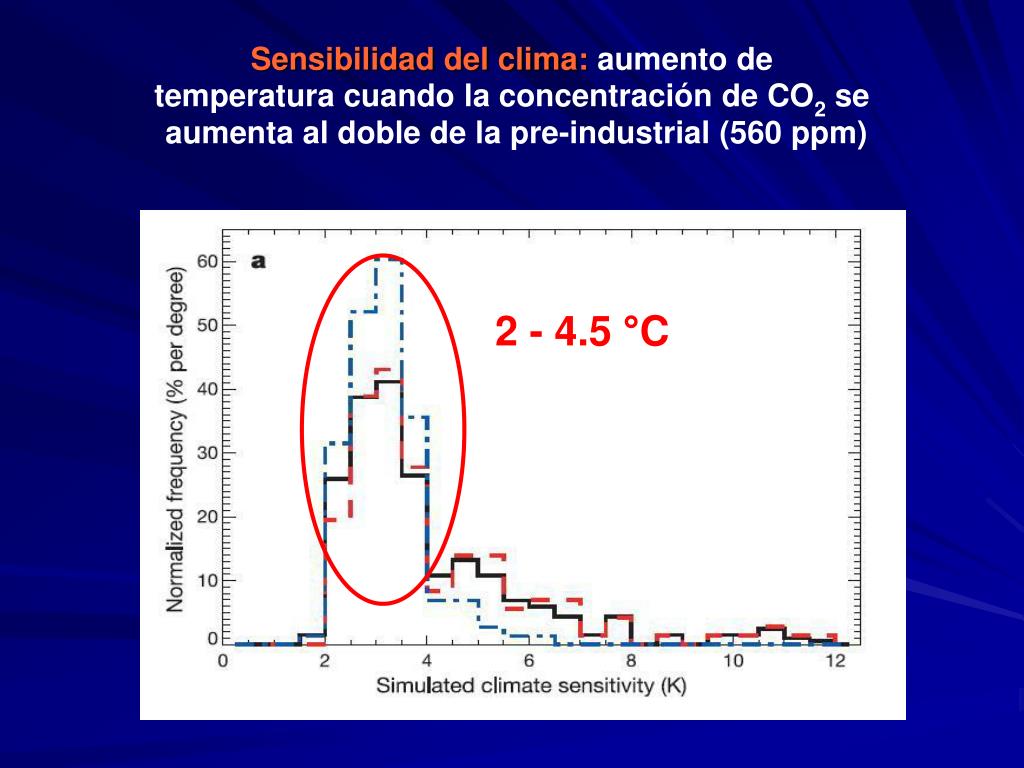 Sensibilidad del clima: aumento de temperatura cuando la concentración de $CO_2$ se aumenta al doble de la pre-industrial (560 ppm)

a

2 - 4.5 °C

Normalized frequency (% per degree)

60
50
40
30
20
10
0

0 2 4 6 8 10 12

Simulated climate sensitivity (K)